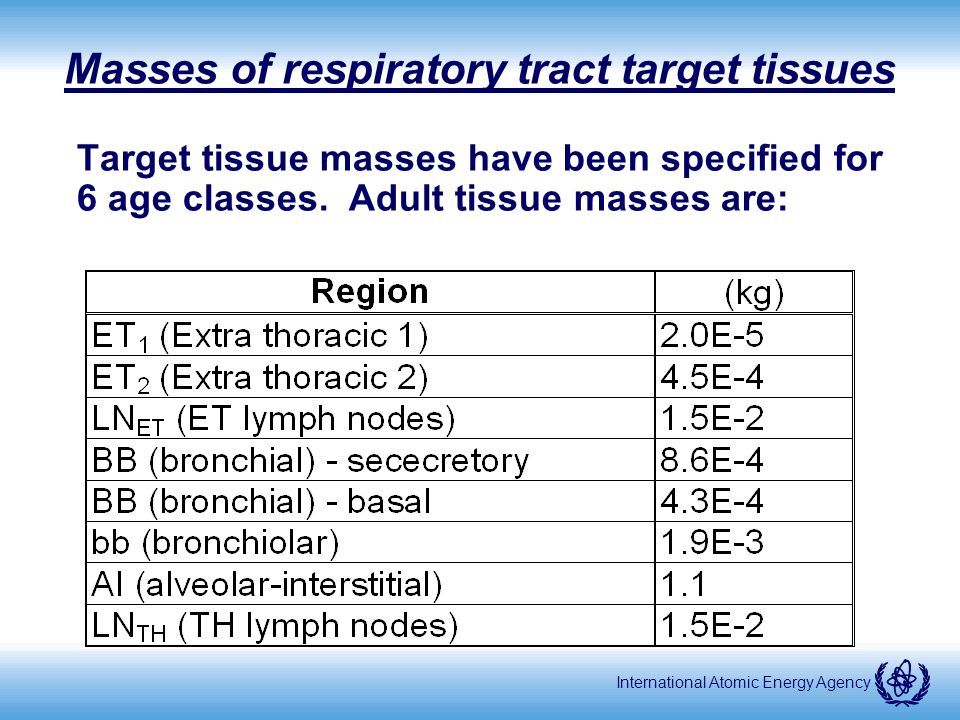 Masses of respiratory tract target tissues

Target tissue masses have been specified for 6 age classes. Adult tissue masses are:

| Region | (kg) |
|---|---|
| $ET_1$ (Extra thoracic 1) | 2.0E-5 |
| $ET_2$ (Extra thoracic 2) | 4.5E-4 |
| $LN_{ET}$ (ET lymph nodes) | 1.5E-2 |
| BB (bronchial) - sececretory | 8.6E-4 |
| BB (bronchial) - basal | 4.3E-4 |
| bb (bronchiolar) | 1.9E-3 |
| AI (alveolar-interstitial) | 1.1 |
| $LN_{TH}$ (TH lymph nodes) | 1.5E-2 |

International Atomic Energy Agency